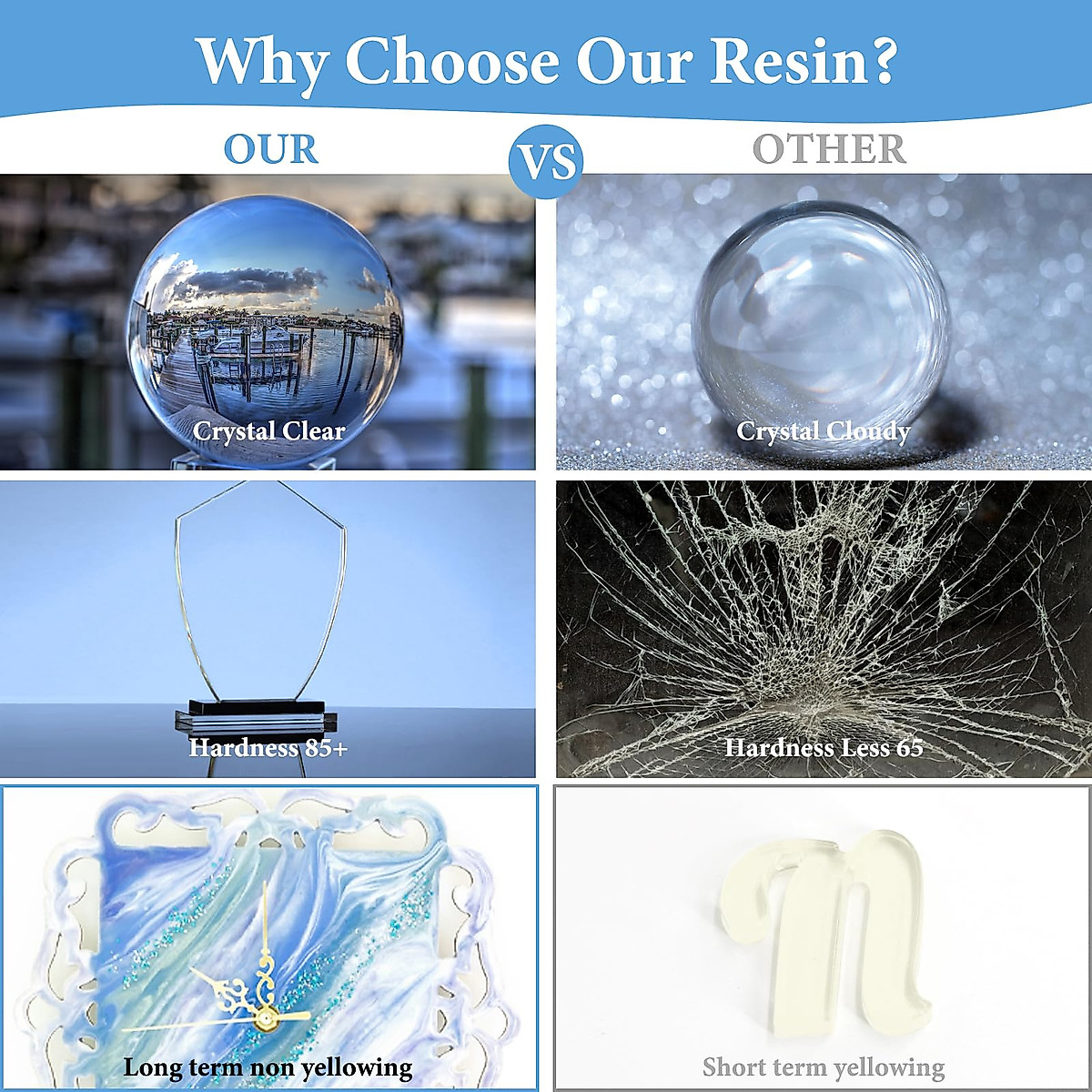 Why Choose Our Resin?

OUR

VS

OTHER

Crystal Clear

Crystal Cloudy

Hardness 85+

Hardness Less 65

Long term non yellowing

Short term yellowing